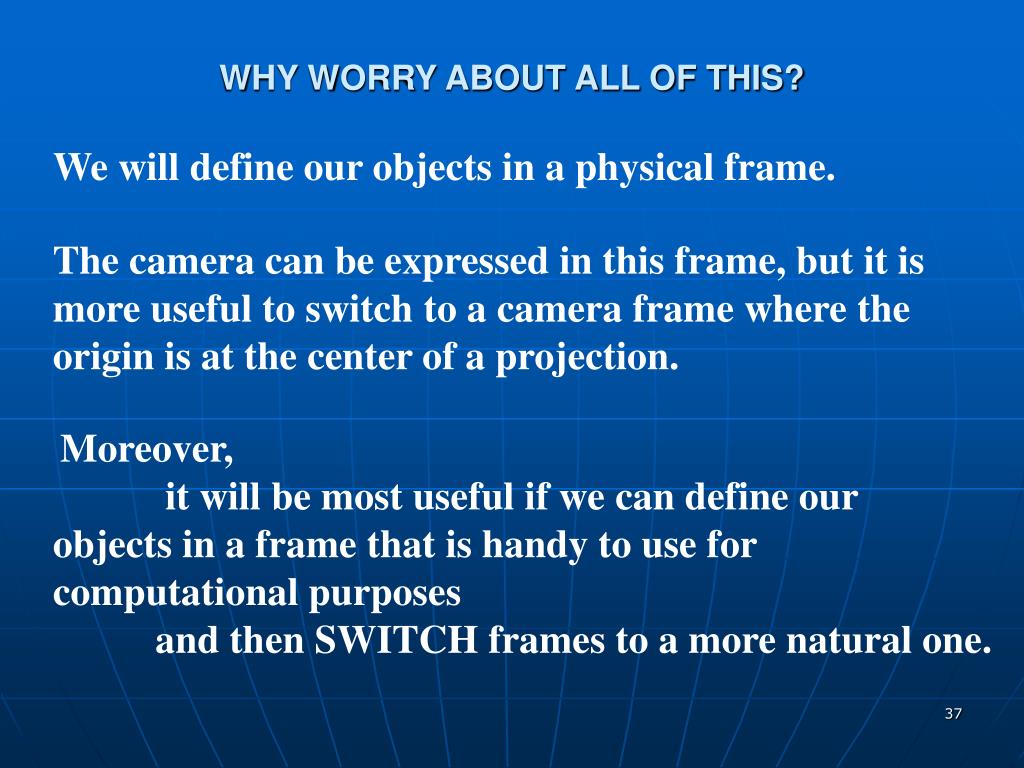 WHY WORRY ABOUT ALL OF THIS?

We will define our objects in a physical frame.

The camera can be expressed in this frame, but it is more useful to switch to a camera frame where the origin is at the center of a projection.

Moreover,
it will be most useful if we can define our objects in a frame that is handy to use for computational purposes
and then SWITCH frames to a more natural one.

37